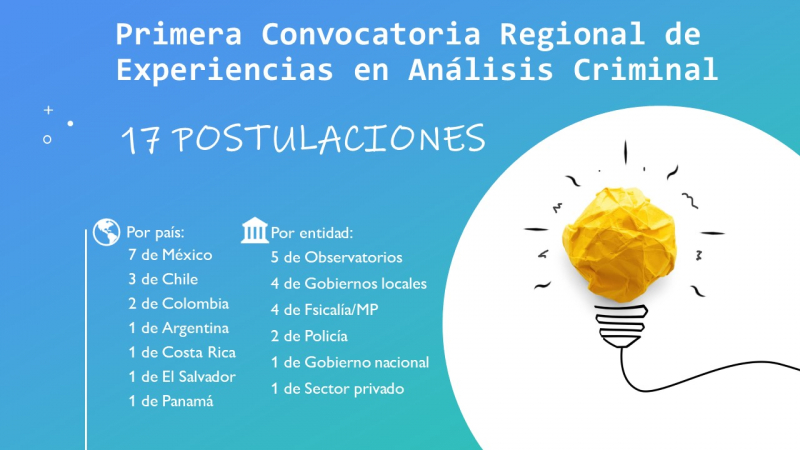 Primera Convocatoria Regional de Experiencias en Análisis Criminal

17 POSTULACIONES

Por país:
7 de México
3 de Chile
2 de Colombia
1 de Argentina
1 de Costa Rica
1 de El Salvador
1 de Panamá

Por entidad:
5 de Observatorios
4 de Gobiernos locales
4 de Fsicalía/MP
2 de Policía
1 de Gobierno nacional
1 de Sector privado